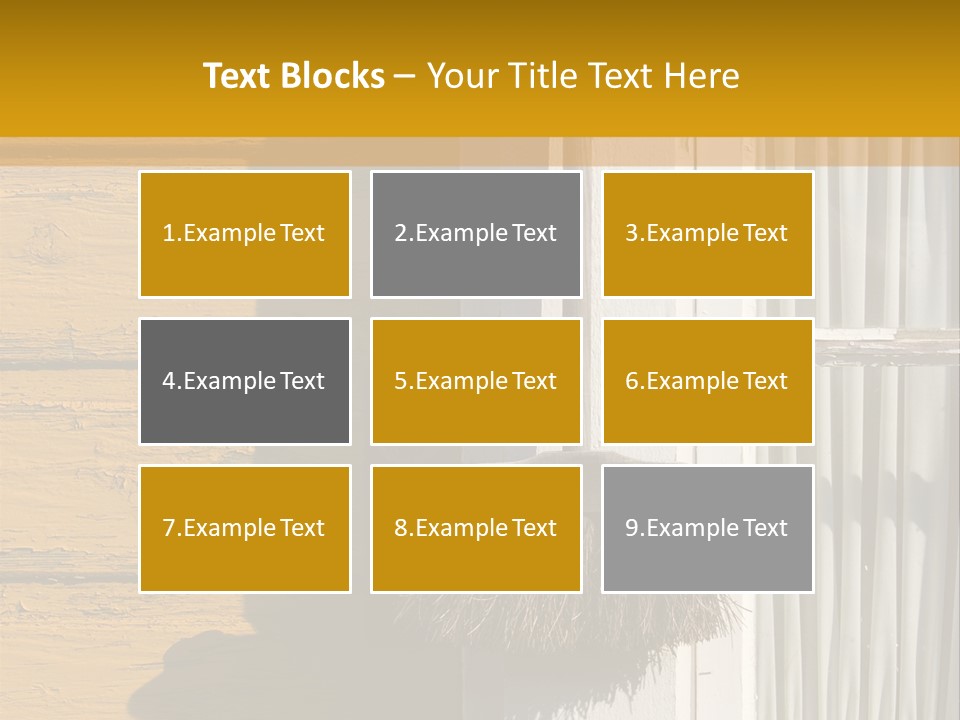 Text Blocks – Your Title Text Here

1.Example Text

2.Example Text

3.Example Text

4.Example Text

5.Example Text

6.Example Text

7.Example Text

8.Example Text

9.Example Text